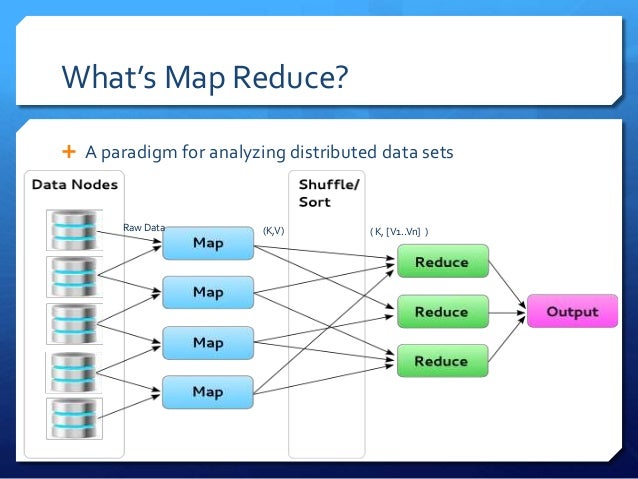 What's Map Reduce?

+ A paradigm for analyzing distributed data sets

Data Nodes

Shuffle/ Sort

Raw Data

(K,V)

( K, [V1..Vn] )

Map

Map

Map

Map

Reduce

Reduce

Reduce

Output